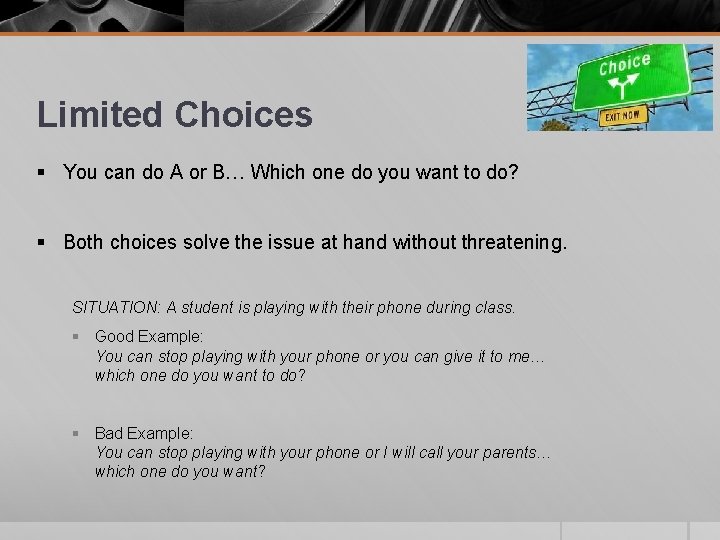 Choice
EXIT NOW

Limited Choices

▪ You can do A or B… Which one do you want to do?

▪ Both choices solve the issue at hand without threatening.

SITUATION: A student is playing with their phone during class.

▪ Good Example:
You can stop playing with your phone or you can give it to me… which one do you want to do?

▪ Bad Example:
You can stop playing with your phone or I will call your parents… which one do you want?